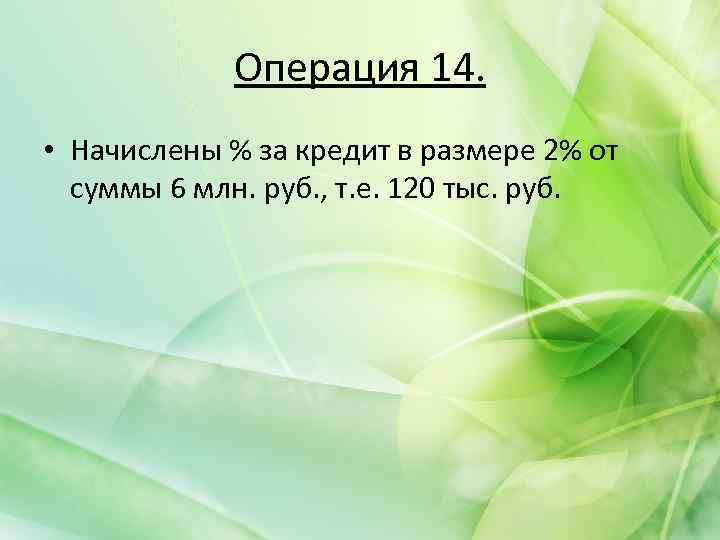 Операция 14.

• Начислены % за кредит в размере 2% от суммы 6 млн. руб., т.е. 120 тыс. руб.